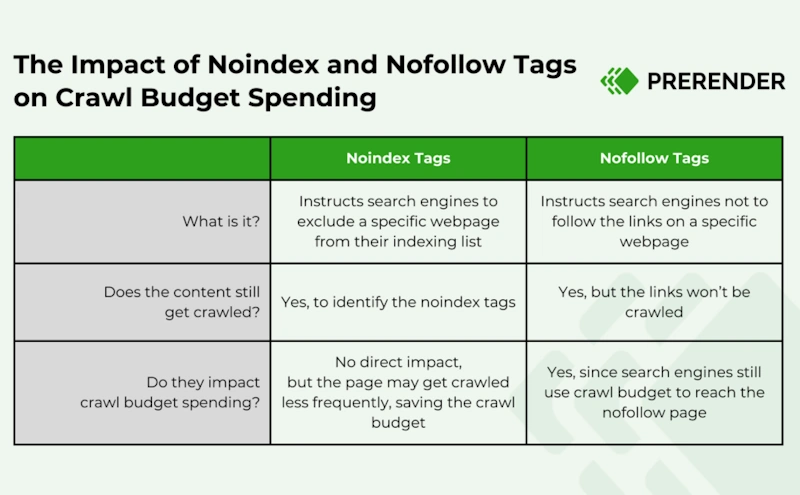 The Impact of Noindex and Nofollow Tags on Crawl Budget Spending

PRERENDER

| | Noindex Tags | Nofollow Tags |
|---|---|---|
| What is it? | Instructs search engines to exclude a specific webpage from their indexing list | Instructs search engines not to follow the links on a specific webpage |
| Does the content still get crawled? | Yes, to identify the noindex tags | Yes, but the links won't be crawled |
| Do they impact crawl budget spending? | No direct impact, but the page may get crawled less frequently, saving the crawl budget | Yes, since search engines still use crawl budget to reach the nofollow page |